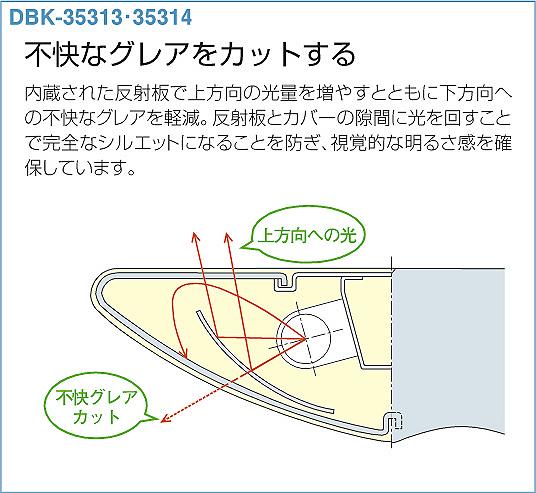 DBK-35313·35314

不快なグレアをカットする

内蔵された反射板で上方向の光量を増やすとともに下方向への不快なグレアを軽減。反射板とカバーの隙間に光を回すことで完全なシルエットになることを防ぎ、視覚的な明るさ感を確保しています。

上方向への光

不快グレアカット